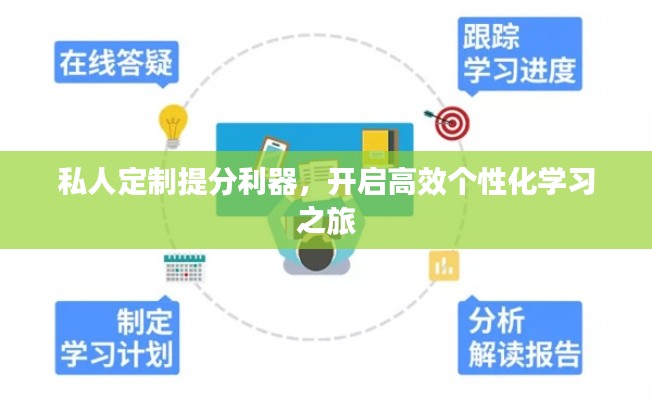 在线答疑

跟踪
学习进度

私人定制提分利器，开启高效个性化学习之旅

制定
学习计划

分析
解读报告